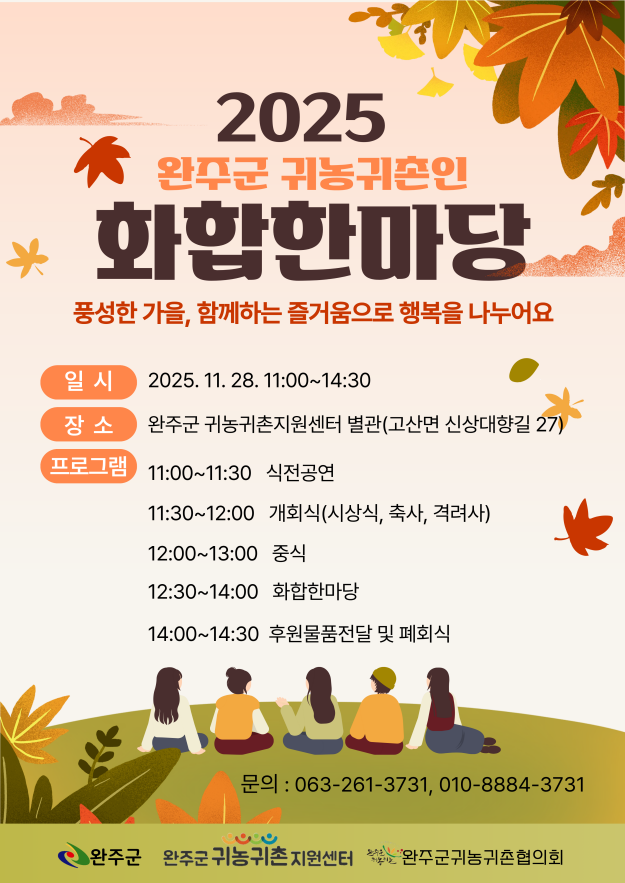 2025
완주군 귀농귀촌인
화합한마당

풍성한 가을, 함께하는 즐거움으로 행복을 나누어요

일 시 2025. 11. 28. 11:00~14:30

장 소 완주군 귀농귀촌지원센터 별관(고산면 신상대향길 27)

프로그램 11:00~11:30 식전공연
11:30~12:00 개회식(시상식, 축사, 격려사)
12:00~13:00 중식
12:30~14:00 화합한마당
14:00~14:30 후원물품전달 및 폐회식

문의 : 063-261-3731, 010-8884-3731

완주군 완주군 귀농귀촌 지원센터 완주군귀농귀촌협의회